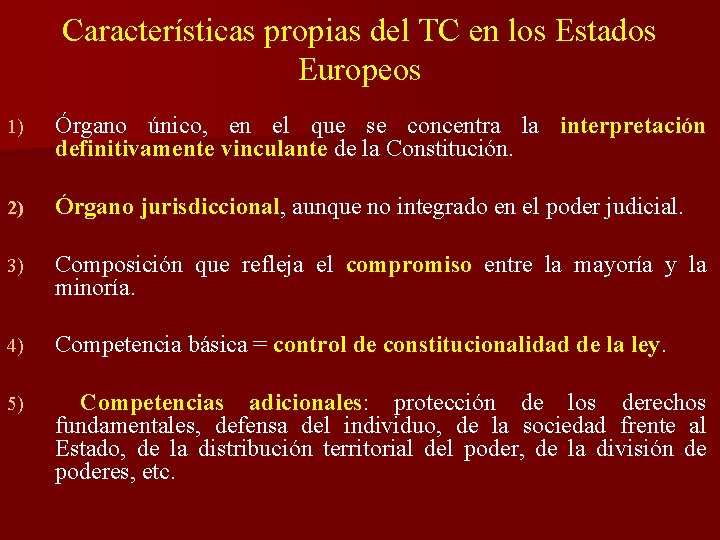 Características propias del TC en los Estados Europeos

1) Órgano único, en el que se concentra la interpretación definitivamente vinculante de la Constitución.

2) Órgano jurisdiccional, aunque no integrado en el poder judicial.

3) Composición que refleja el compromiso entre la mayoría y la minoría.

4) Competencia básica = control de constitucionalidad de la ley.

5) Competencias adicionales: protección de los derechos fundamentales, defensa del individuo, de la sociedad frente al Estado, de la distribución territorial del poder, de la división de poderes, etc.